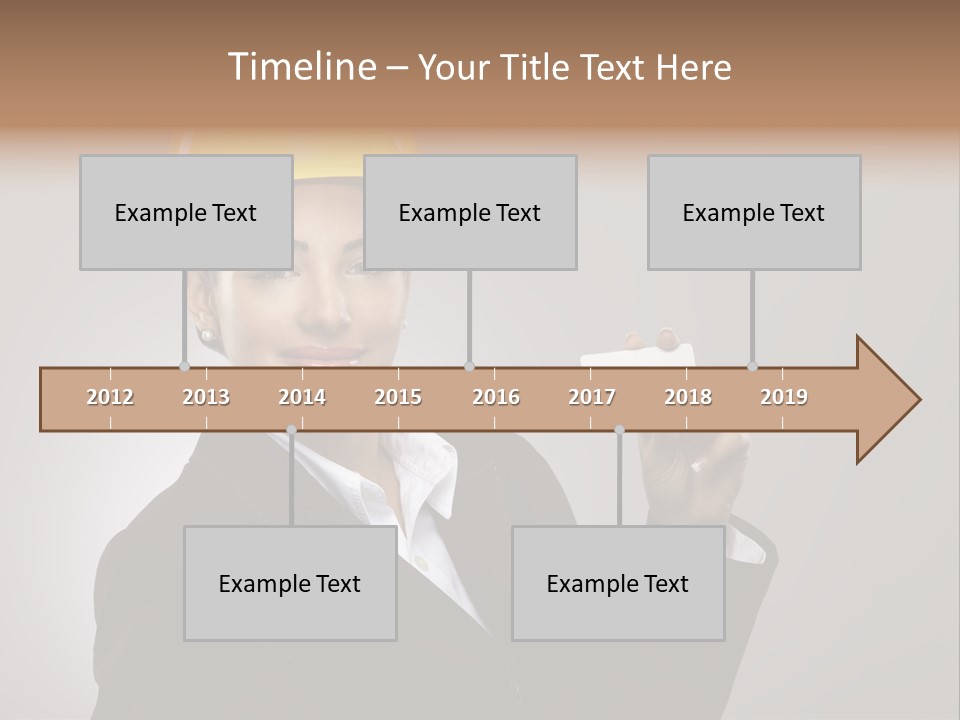 Timeline – Your Title Text Here

Example Text

Example Text

Example Text

2012 2013 2014 2015 2016 2017 2018 2019

Example Text

Example Text